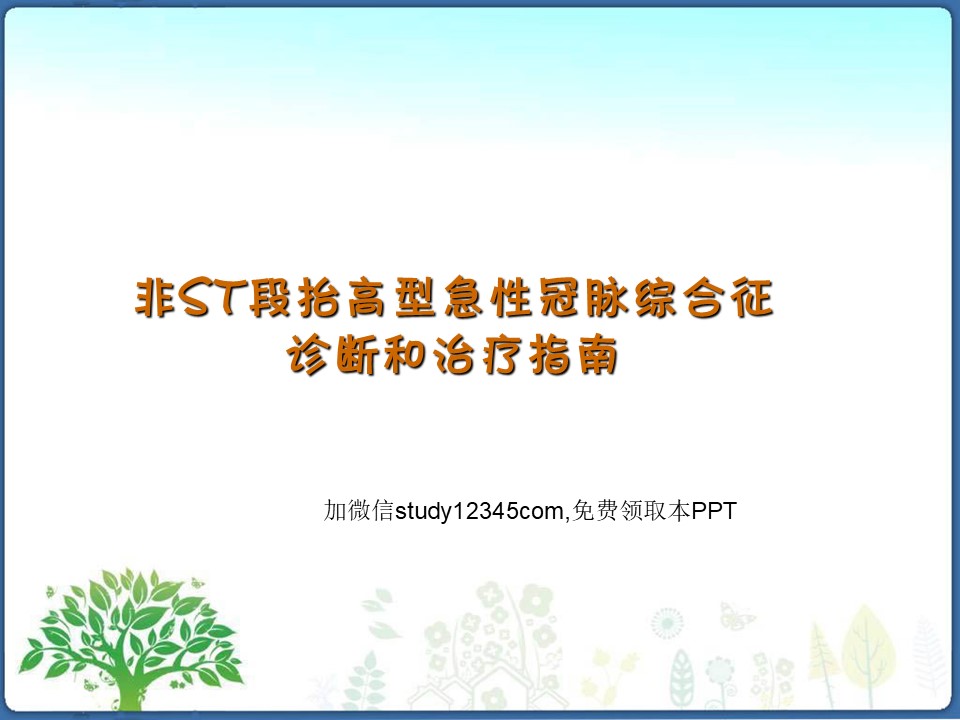 非ST段抬高型急性冠脉综合征
诊断和治疗指南

加微信study12345com,免费领取本PPT